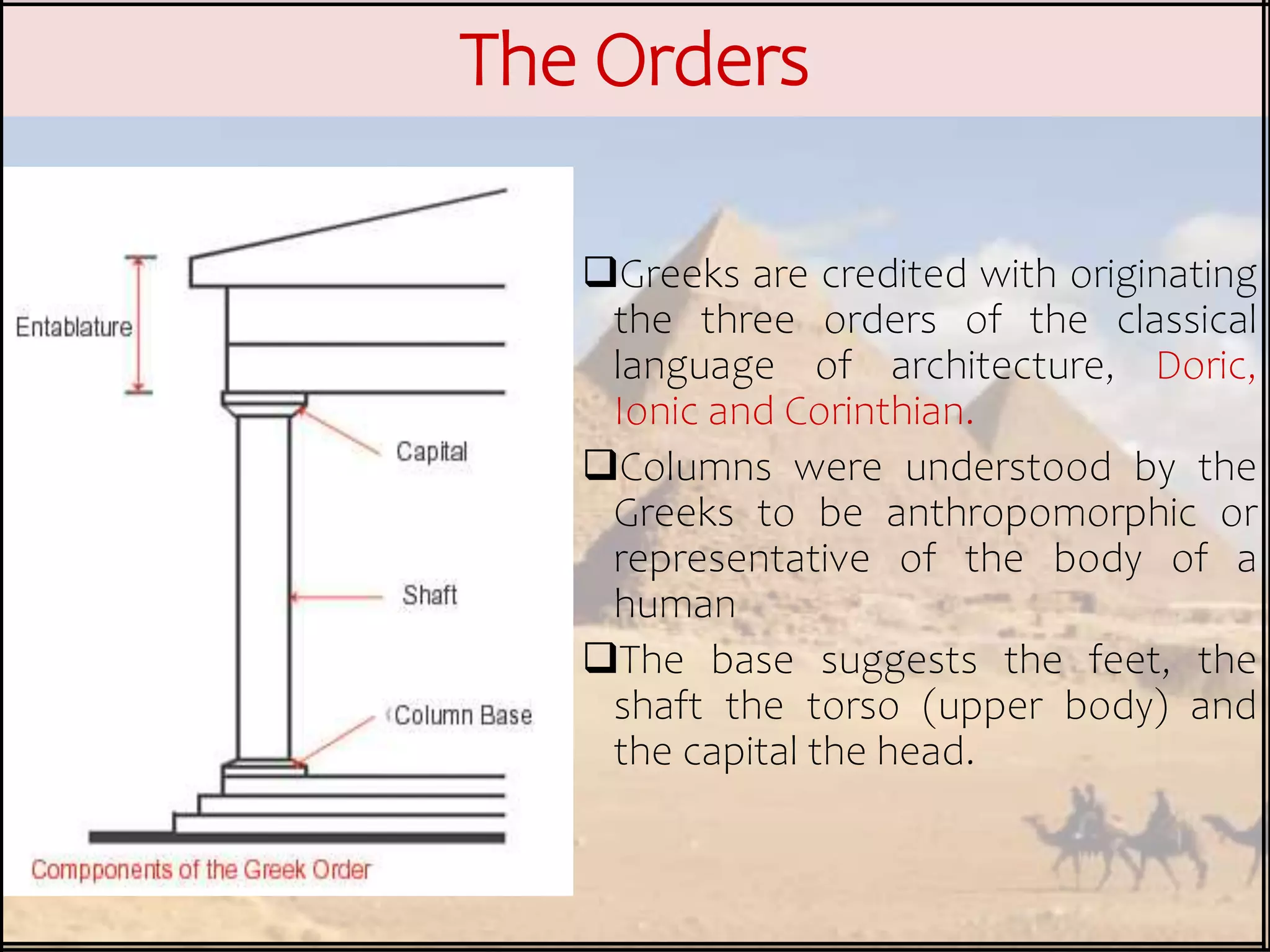 The Orders

Entablature

Capital

Shaft

Column Base

Compponents of the Greek Order

❑Greeks are credited with originating the three orders of the classical language of architecture, Doric, Ionic and Corinthian.

❑Columns were understood by the Greeks to be anthropomorphic or representative of the body of a human

❑The base suggests the feet, the shaft the torso (upper body) and the capital the head.